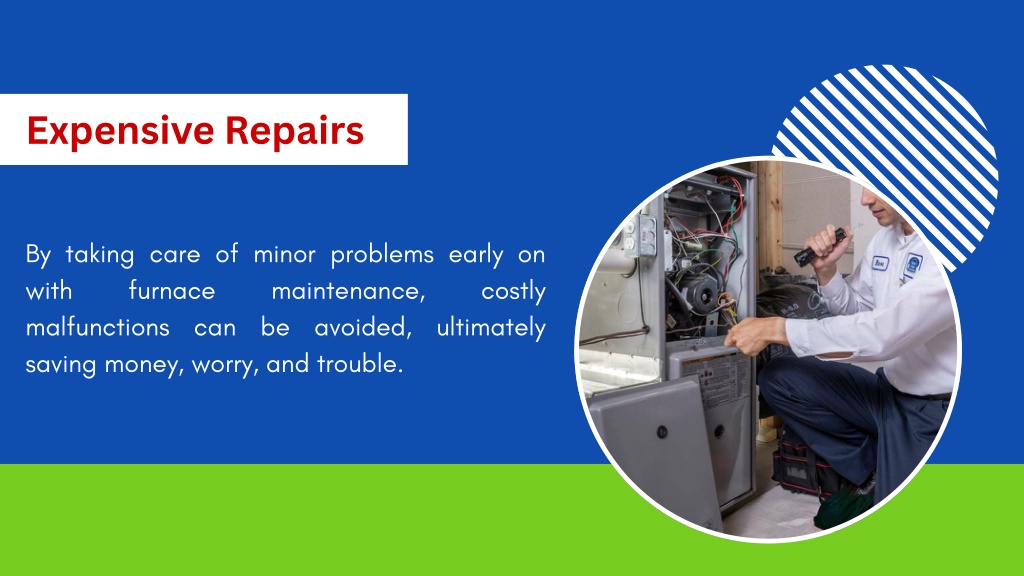 Expensive Repairs

By taking care of minor problems early on with furnace maintenance, costly malfunctions can be avoided, ultimately saving money, worry, and trouble.